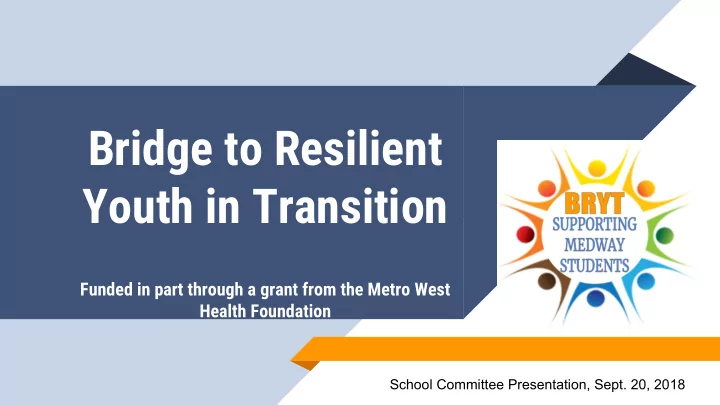 Bridge to Resilient Youth in Transition

Funded in part through a grant from the Metro West Health Foundation

BRYT
SUPPORTING MEDWAY STUDENTS

School Committee Presentation, Sept. 20, 2018